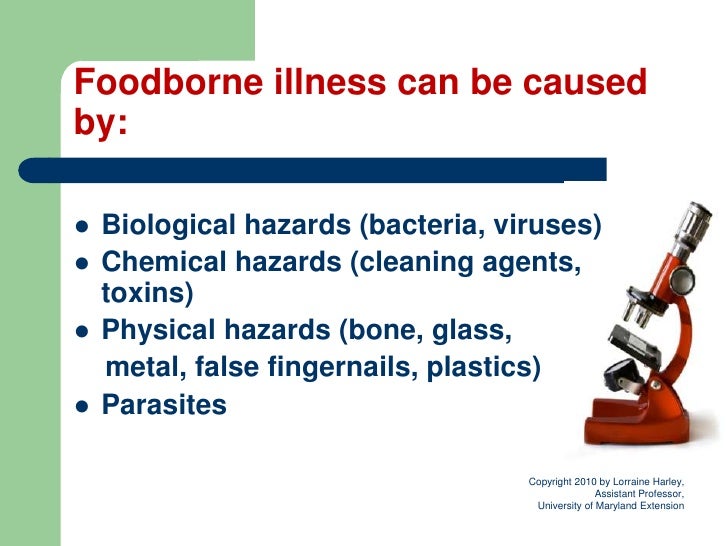 Foodborne illness can be caused by:

- Biological hazards (bacteria, viruses)
- Chemical hazards (cleaning agents, toxins)
- Physical hazards (bone, glass, metal, false fingernails, plastics)
- Parasites

Copyright 2010 by Lorraine Harley, Assistant Professor, University of Maryland Extension